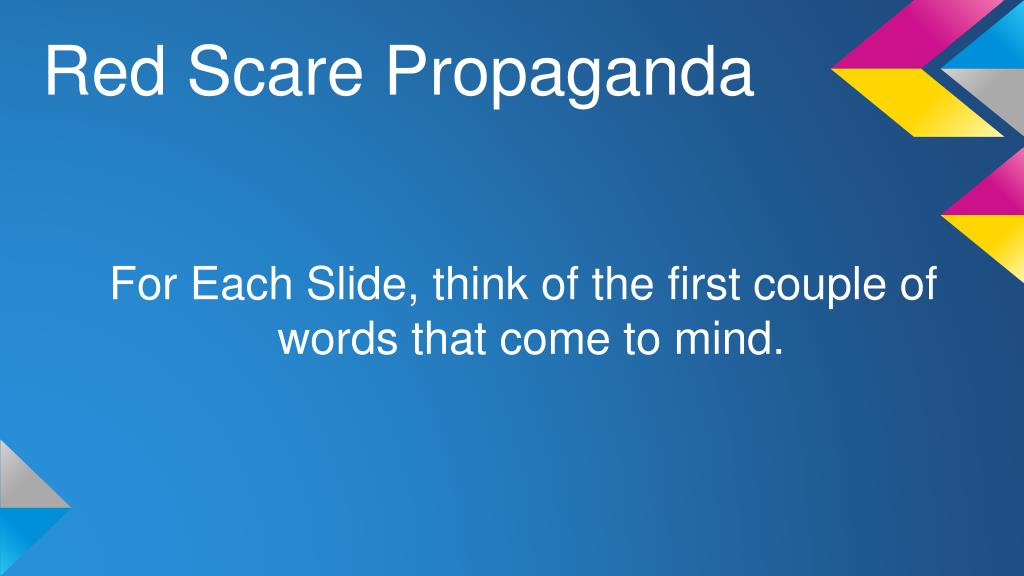 Red Scare Propaganda

For Each Slide, think of the first couple of words that come to mind.